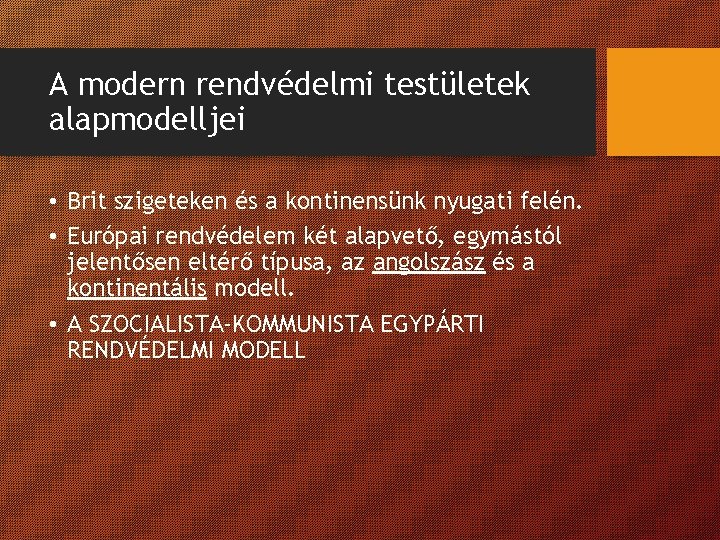 A modern rendvédelmi testületek alapmodelljei

• Brit szigeteken és a kontinensünk nyugati felén.
• Európai rendvédelem két alapvető, egymástól jelentősen eltérő típusa, az angolszász és a kontinentális modell.
• A SZOCIALISTA-KOMMUNISTA EGYPÁRTI RENDVÉDELMI MODELL